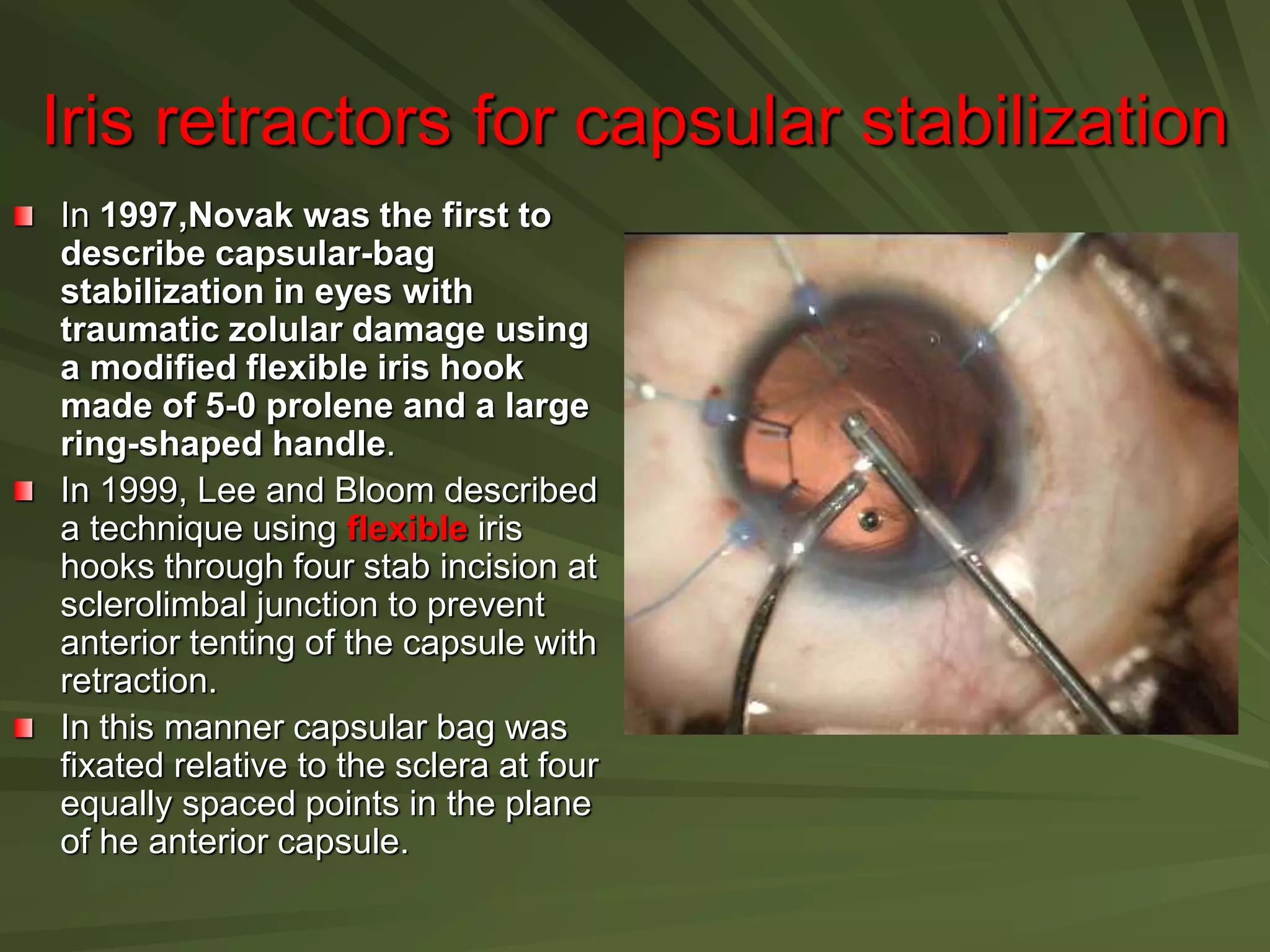 Iris retractors for capsular stabilization

In 1997,Novak was the first to describe capsular-bag stabilization in eyes with traumatic zolular damage using a modified flexible iris hook made of 5-0 prolene and a large ring-shaped handle.

In 1999, Lee and Bloom described a technique using flexible iris hooks through four stab incision at sclerolimbal junction to prevent anterior tenting of the capsule with retraction.

In this manner capsular bag was fixated relative to the sclera at four equally spaced points in the plane of he anterior capsule.